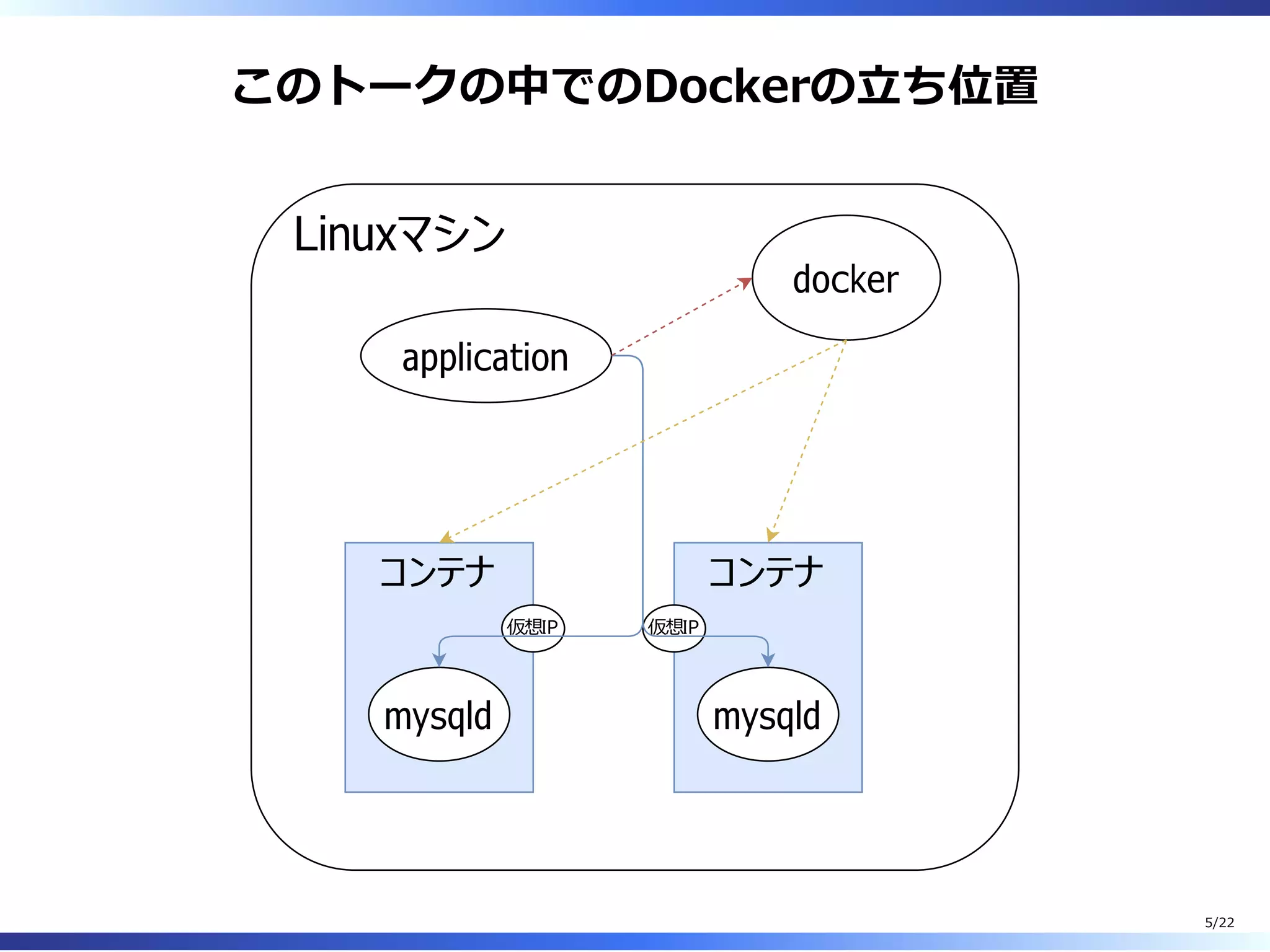 このトークの中でのDockerの立ち位置

Linuxマシン

docker

application

コンテナ

仮想IP

mysqld

コンテナ

仮想IP

mysqld

5/22